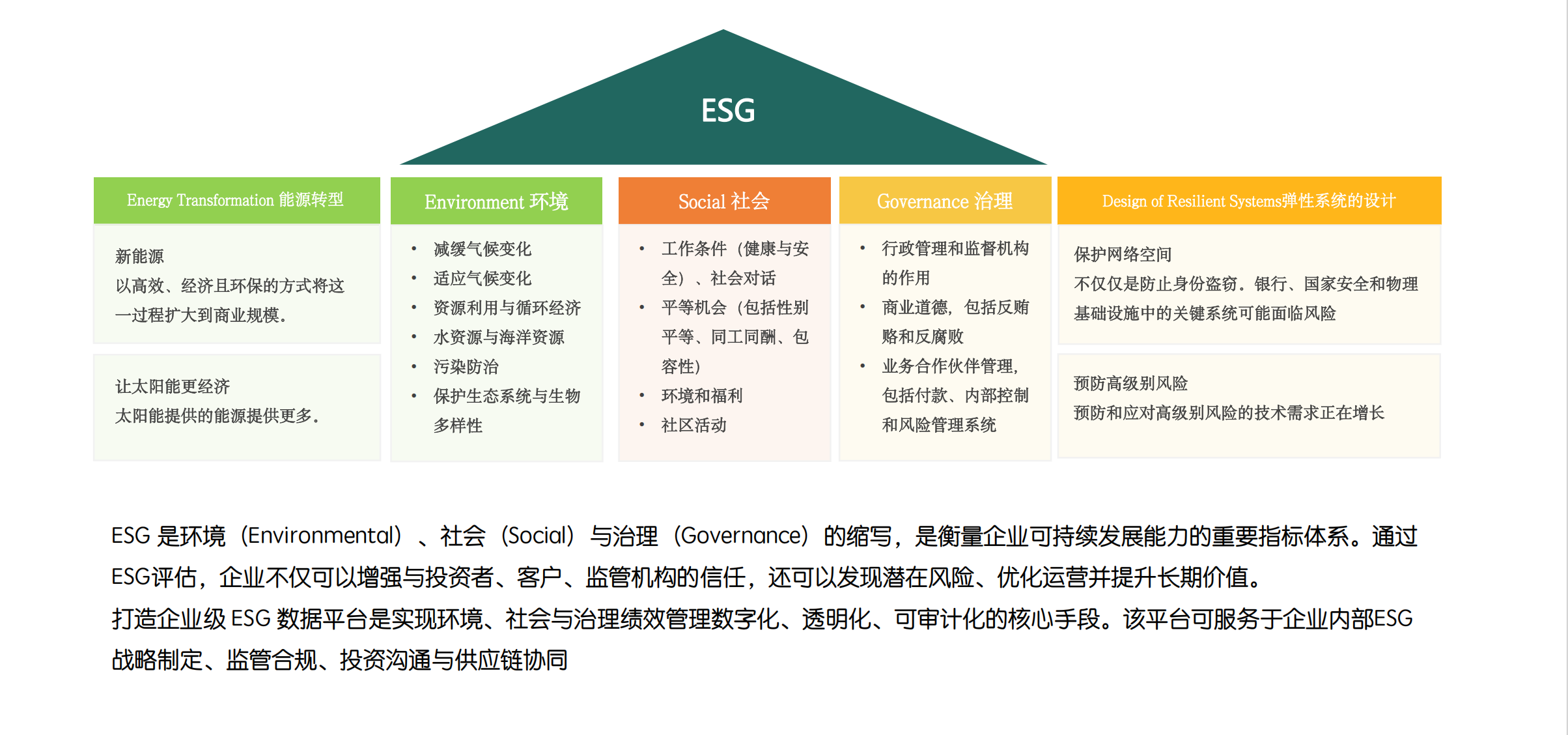 ESG

Energy Transformation 能源转型

新能源
以高效、经济且环保的方式将这一过程扩大到商业规模。

让太阳能更经济
太阳能提供的能源提供更多。

Environment 环境

• 减缓气候变化
• 适应气候变化
• 资源利用与循环经济
• 水资源与海洋资源
• 污染防治
• 保护生态系统与生物多样性

Social 社会

• 工作条件（健康与安全）、社会对话
• 平等机会（包括性别平等、同工同酬、包容性）
• 环境和福利
• 社区活动

Governance 治理

• 行政管理和监督机构的作用
• 商业道德，包括反贿赂和反腐败
• 业务合作伙伴管理，包括付款、内部控制和风险管理系统

Design of Resilient Systems弹性系统的设计

保护网络空间
不仅仅是防止身份盗窃。银行、国家安全和物理基础设施中的关键系统可能面临风险

预防高级别风险
预防和应对高级别风险的技术需求正在增长

ESG 是环境（Environmental）、社会（Social）与治理（Governance）的缩写，是衡量企业可持续发展能力的重要指标体系。通过ESG评估，企业不仅可以增强与投资者、客户、监管机构的信任，还可以发现潜在风险、优化运营并提升长期价值。
打造企业级 ESG 数据平台是实现环境、社会与治理绩效管理数字化、透明化、可审计化的核心手段。该平台可服务于企业内部ESG战略制定、监管合规、投资沟通与供应链协同